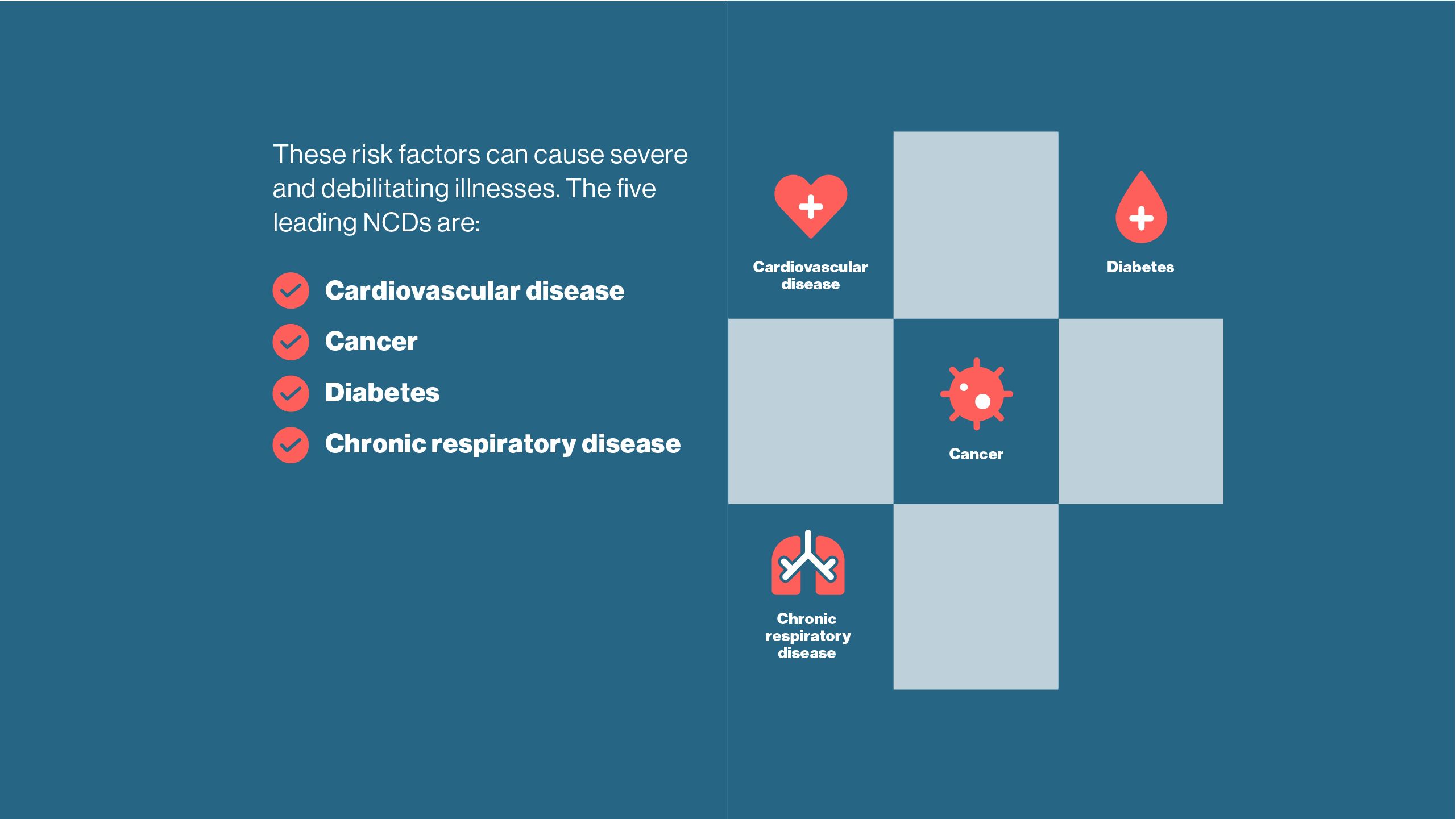 These risk factors can cause severe and debilitating illnesses. The five leading NCDs are:

Cardiovascular disease
Cancer
Diabetes
Chronic respiratory disease

Cardiovascular disease

Diabetes

Cancer

Chronic respiratory disease